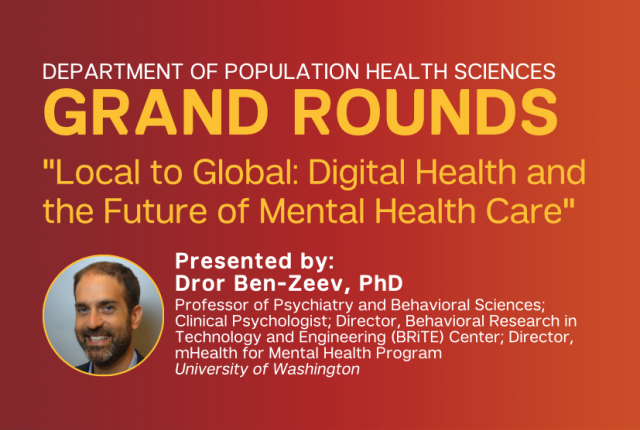 DEPARTMENT OF POPULATION HEALTH SCIENCES
GRAND ROUNDS
"Local to Global: Digital Health and the Future of Mental Health Care"

Presented by:
Dror Ben-Zeev, PhD
Professor of Psychiatry and Behavioral Sciences; Clinical Psychologist; Director, Behavioral Research in Technology and Engineering (BRiTE) Center; Director, mHealth for Mental Health Program
University of Washington